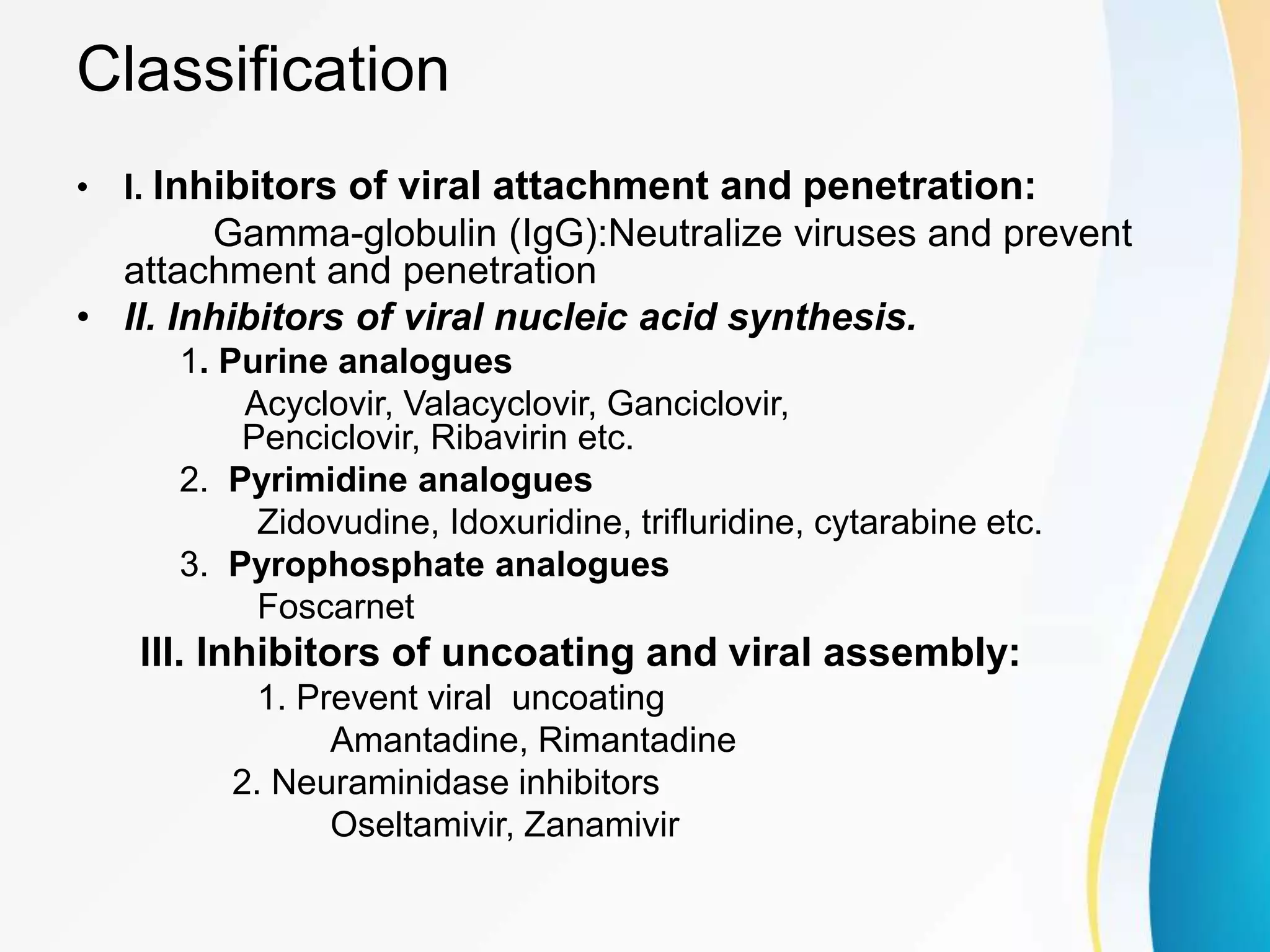 Classification

• I. Inhibitors of viral attachment and penetration:

Gamma-globulin (IgG):Neutralize viruses and prevent attachment and penetration

• II. Inhibitors of viral nucleic acid synthesis.

1. Purine analogues

Acyclovir, Valacyclovir, Ganciclovir, Penciclovir, Ribavirin etc.

2. Pyrimidine analogues

Zidovudine, Idoxuridine, trifluridine, cytarabine etc.

3. Pyrophosphate analogues

Foscarnet

III. Inhibitors of uncoating and viral assembly:

1. Prevent viral uncoating

Amantadine, Rimantadine

2. Neuraminidase inhibitors

Oseltamivir, Zanamivir